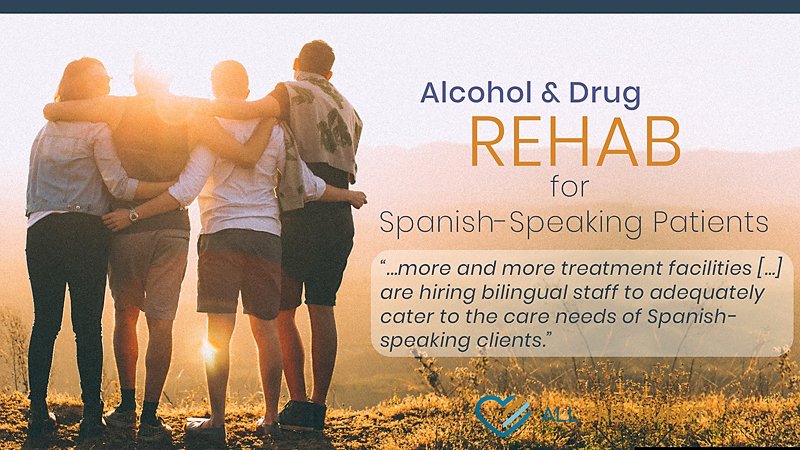 Alcohol & Drug
REHAB
for
Spanish-Speaking Patients

"...more and more treatment facilities [...] are hiring bilingual staff to adequately cater to the care needs of Spanish-speaking clients."

ALL